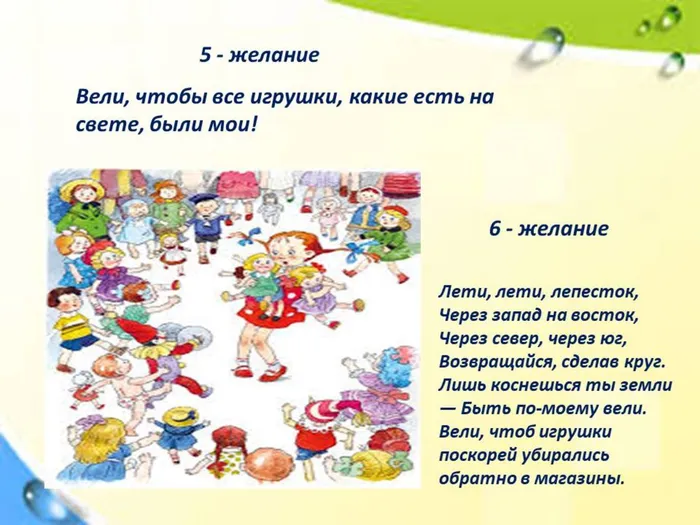 5 - желание

Вели, чтобы все игрушки, какие есть на свете, были мои!

6 - желание

Лети, лети, лепесток,
Через запад на восток,
Через север, через юг,
Возвращайся, сделав круг.
Лишь коснешься ты земли
— Быть по-моему вели.
Вели, чтоб игрушки поскорей убирались обратно в магазины.